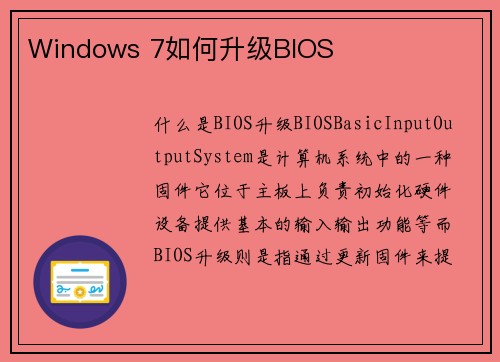 Windows 7如何升级BIOS

什么是BIOS升级BIOSBasicInputOutputSystem是计算机系统中的一种固件它位于主板上负责初始化硬件设备提供基本的输入输出功能等而BIOS升级则是指通过更新固件来提